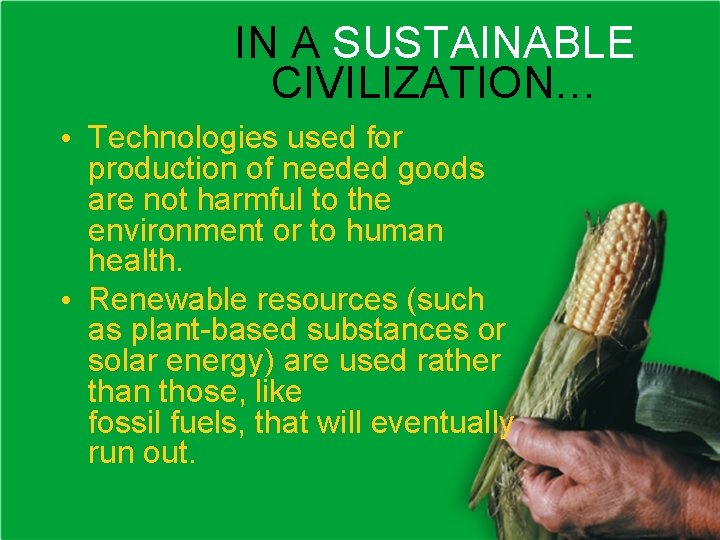 IN A SUSTAINABLE CIVILIZATION…

• Technologies used for production of needed goods are not harmful to the environment or to human health.

• Renewable resources (such as plant-based substances or solar energy) are used rather than those, like fossil fuels, that will eventually run out.